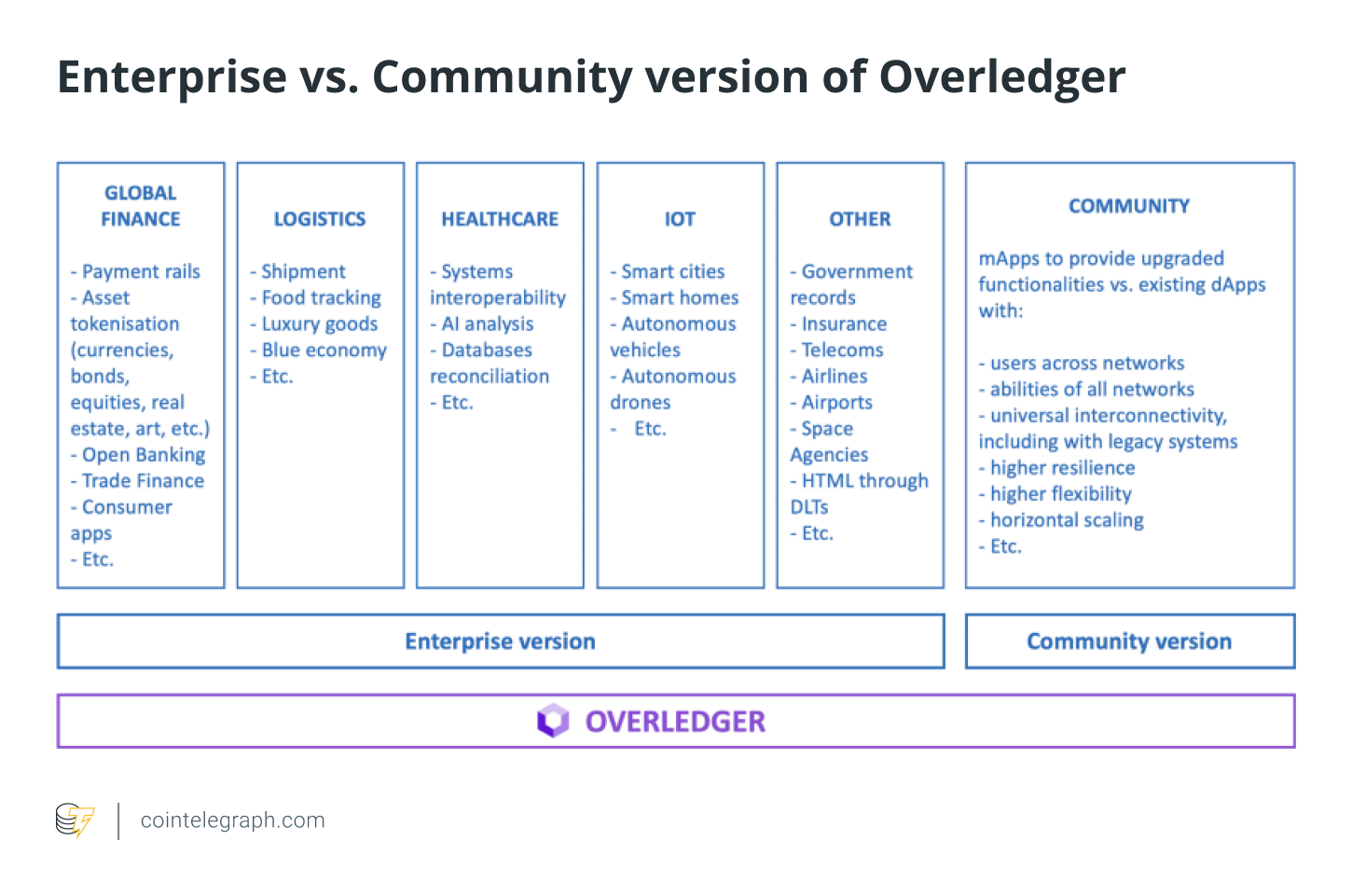 Enterprise vs. Community version of Overledger

GLOBAL FINANCE

- Payment rails
- Asset tokenisation (currencies, bonds, equities, real estate, art, etc.)
- Open Banking
- Trade Finance
- Consumer apps
- Etc.

LOGISTICS

- Shipment
- Food tracking
- Luxury goods
- Blue economy
- Etc.

HEALTHCARE

- Systems interoperability
- AI analysis
- Databases reconciliation
- Etc.

IOT

- Smart cities
- Smart homes
- Autonomous vehicles
- Autonomous drones
- Etc.

OTHER

- Government records
- Insurance
- Telecoms
- Airlines
- Airports
- Space Agencies
- HTML through DLTs
- Etc.

COMMUNITY

mApps to provide upgraded functionalities vs. existing dApps with:

- users across networks
- abilities of all networks
- universal interconnectivity, including with legacy systems
- higher resilience
- higher flexibility
- horizontal scaling
- Etc.

Enterprise version

Community version

OVERLEDGER

cointelegraph.com